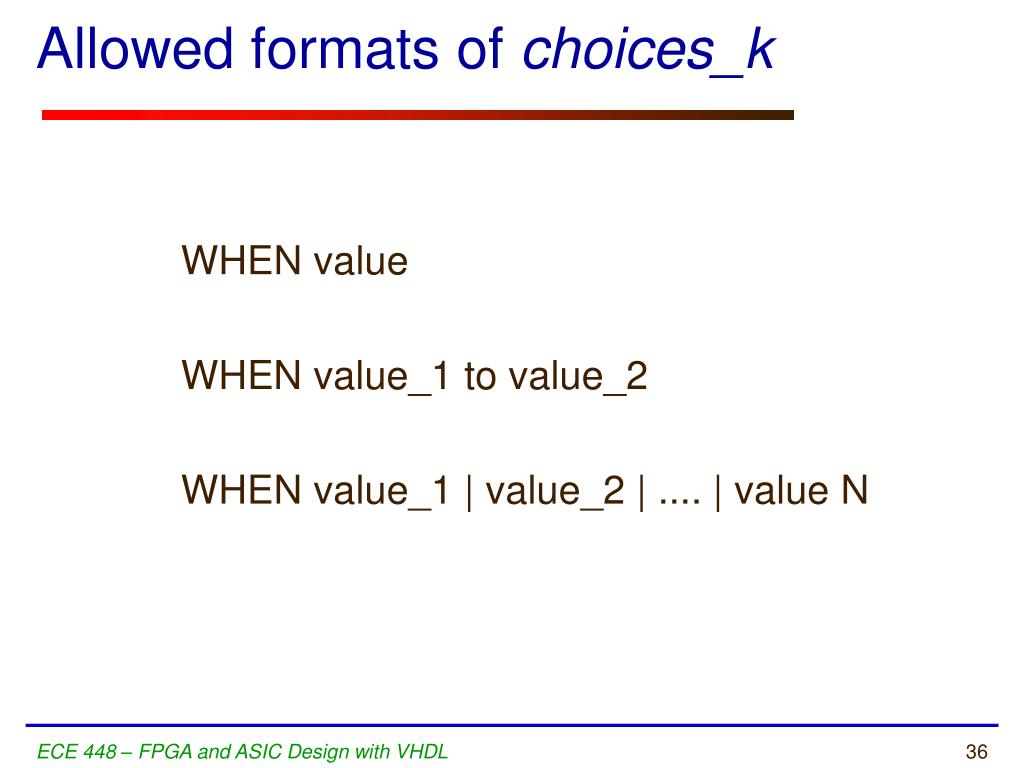 Allowed formats of choices_k

WHEN value

WHEN value_1 to value_2

WHEN value_1 | value_2 | .... | value N

ECE 448 – FPGA and ASIC Design with VHDL

36